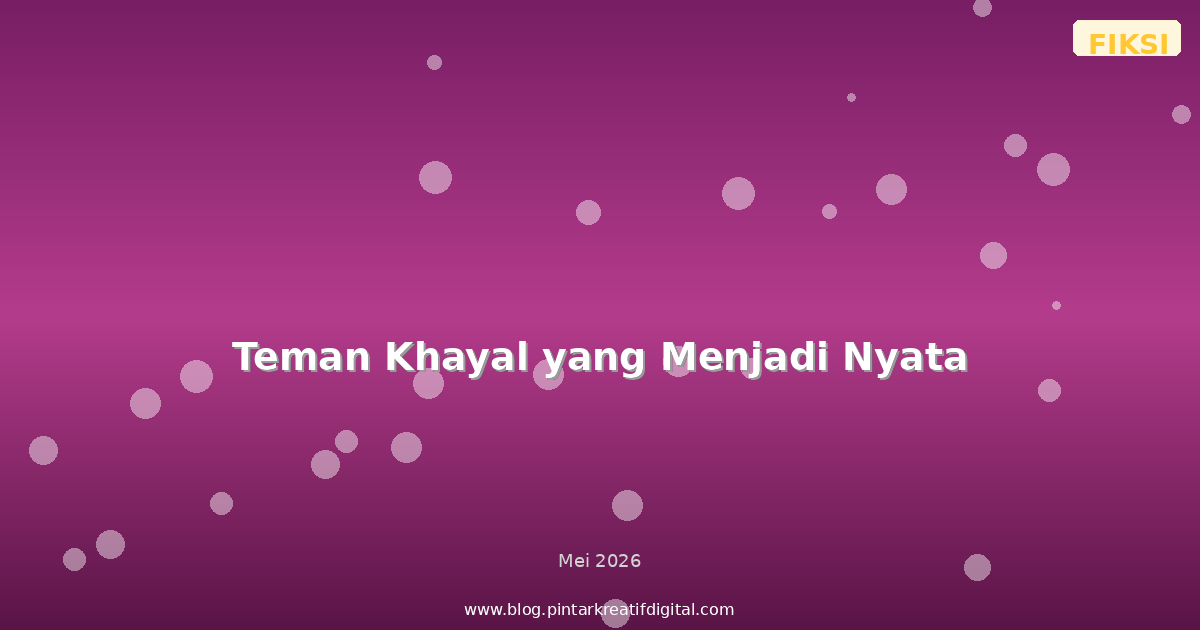 FIKSI

Teman Khayal yang Menjadi Nyata

Mei 2026

www.blog.pintarkreatifdigital.com